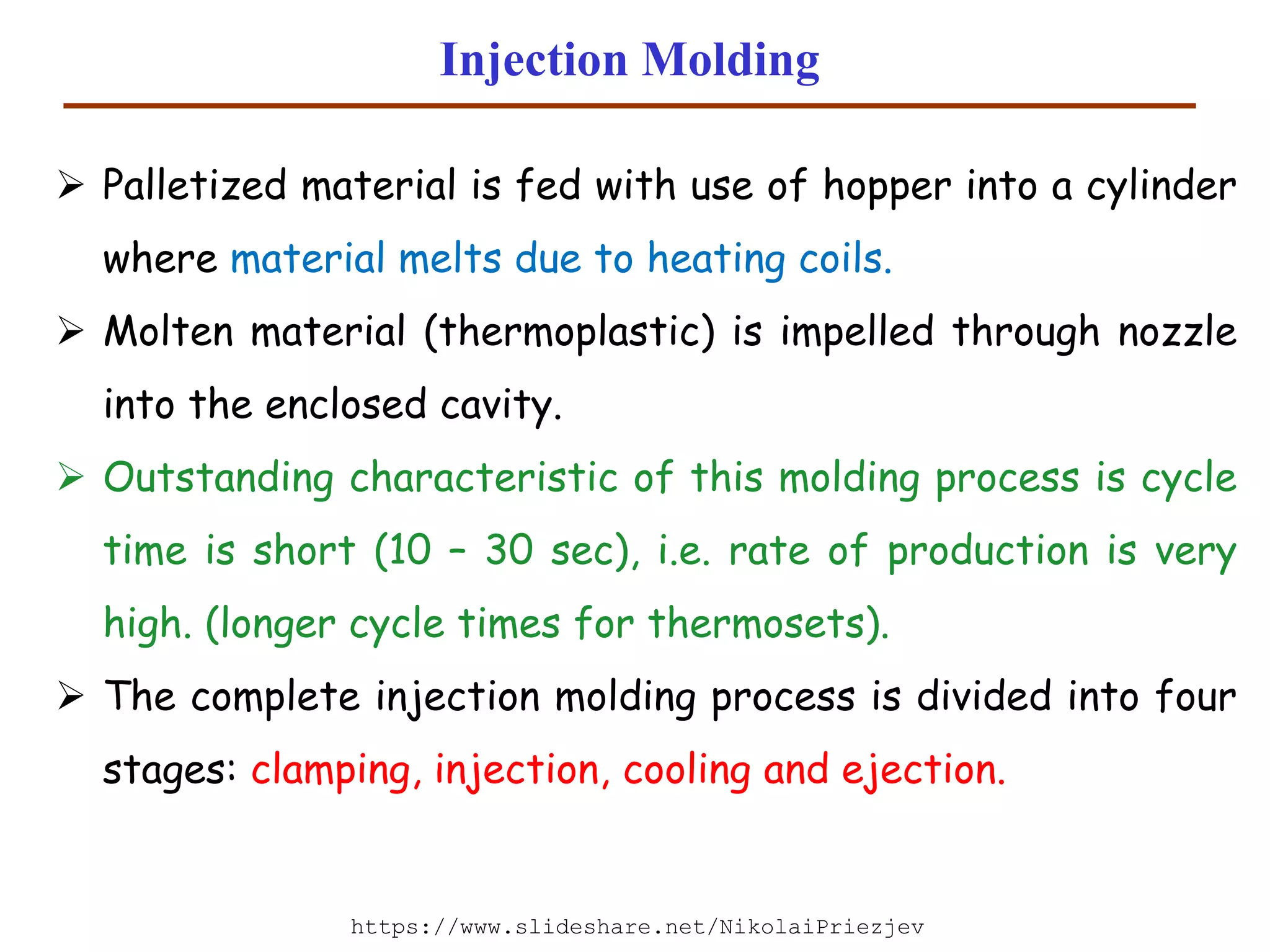 Injection Molding

➢ Palletized material is fed with use of hopper into a cylinder where material melts due to heating coils.

➢ Molten material (thermoplastic) is impelled through nozzle into the enclosed cavity.

➢ Outstanding characteristic of this molding process is cycle time is short (10 – 30 sec), i.e. rate of production is very high. (longer cycle times for thermosets).

➢ The complete injection molding process is divided into four stages: clamping, injection, cooling and ejection.

https://www.slideshare.net/NikolaiPriezjev